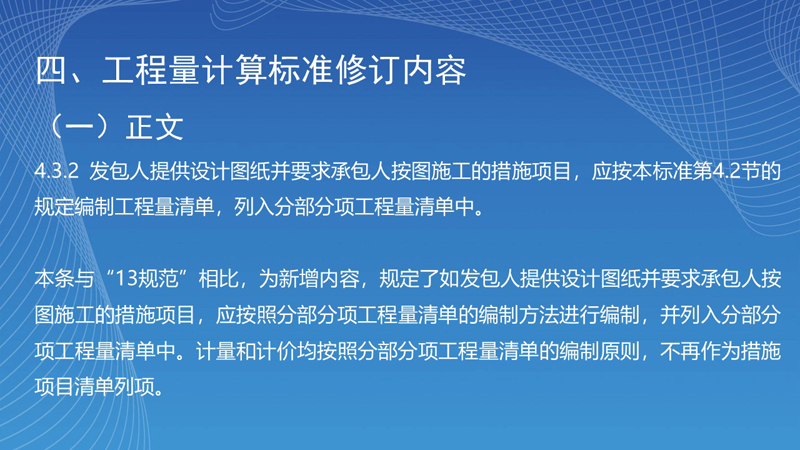 四、工程量计算标准修订内容

（一）正文

4.3.2 发包人提供设计图纸并要求承包人按图施工的措施项目，应按本标准第4.2节的规定编制工程量清单，列入分部分项工程量清单中。

本条与“13规范”相比，为新增内容，规定了如发包人提供设计图纸并要求承包人按图施工的措施项目，应按照分部分项工程量清单的编制方法进行编制，并列入分部分项工程量清单中。计量和计价均按照分部分项工程量清单的编制原则，不再作为措施项目清单列项。